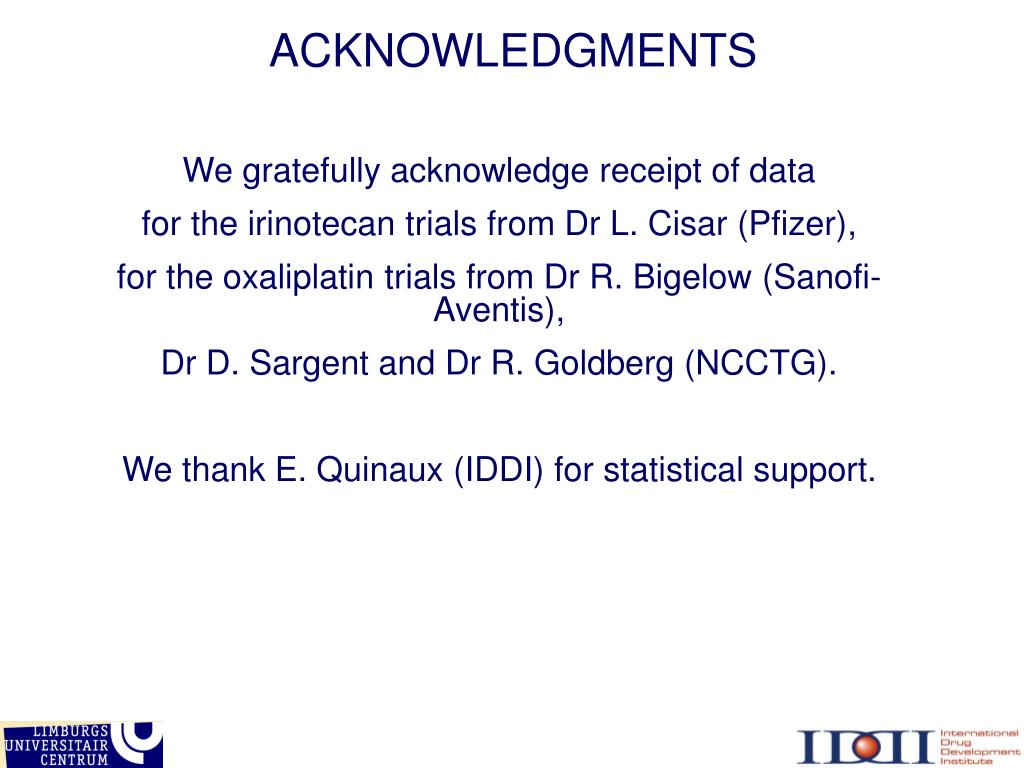 ACKNOWLEDGMENTS

We gratefully acknowledge receipt of data

for the irinotecan trials from Dr L. Cisar (Pfizer),

for the oxaliplatin trials from Dr R. Bigelow (Sanofi-Aventis),

Dr D. Sargent and Dr R. Goldberg (NCCTG).

We thank E. Quinaux (IDDI) for statistical support.

LIMBURGS UNIVERSITAIR CENTRUM

IDDI International Drug Development Institute